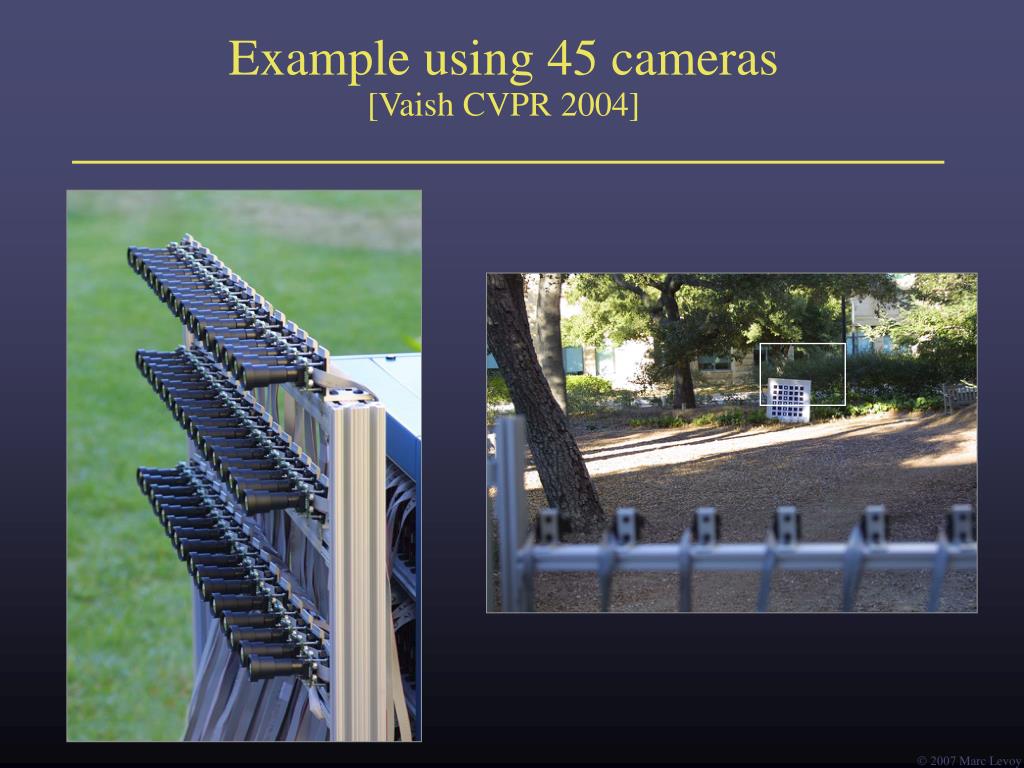 Example using 45 cameras
[Vaish CVPR 2004]

© 2007 Marc Levoy